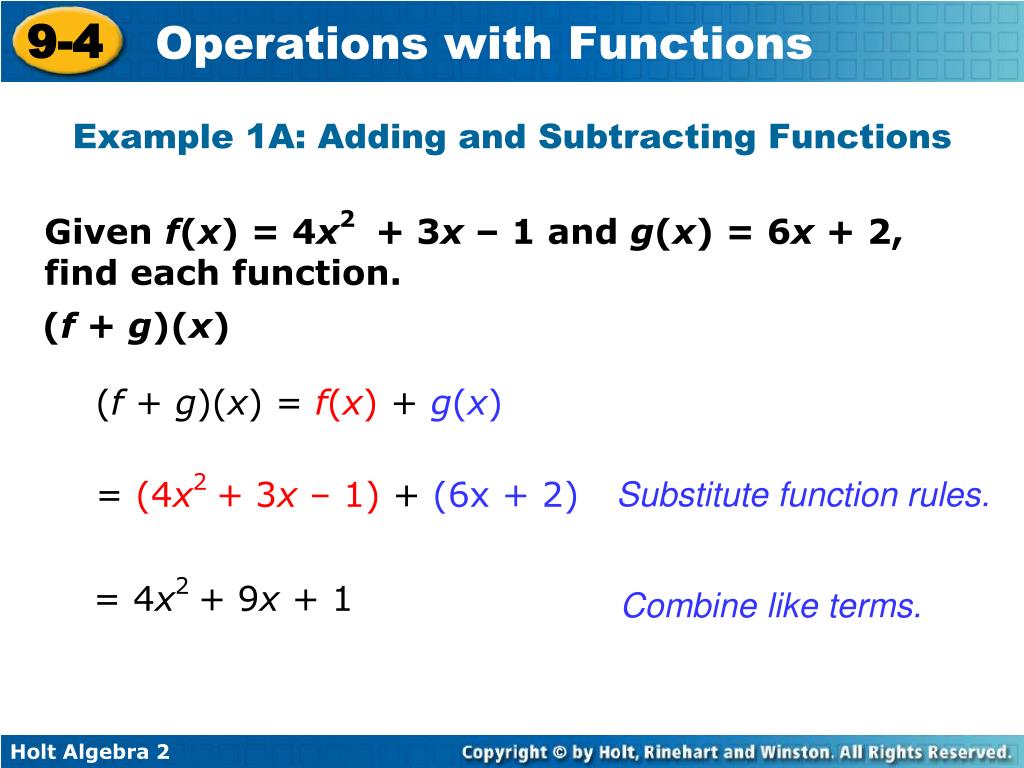 9-4 Operations with Functions

Example 1A: Adding and Subtracting Functions

Given $f(x) = 4x^2 + 3x – 1$ and $g(x) = 6x + 2$, find each function.

$(f + g)(x)$

$(f + g)(x) = f(x) + g(x)$

$= (4x^2 + 3x – 1) + (6x + 2)$ Substitute function rules.

$= 4x^2 + 9x + 1$ Combine like terms.

Holt Algebra 2

Copyright © by Holt, Rinehart and Winston. All Rights Reserved.